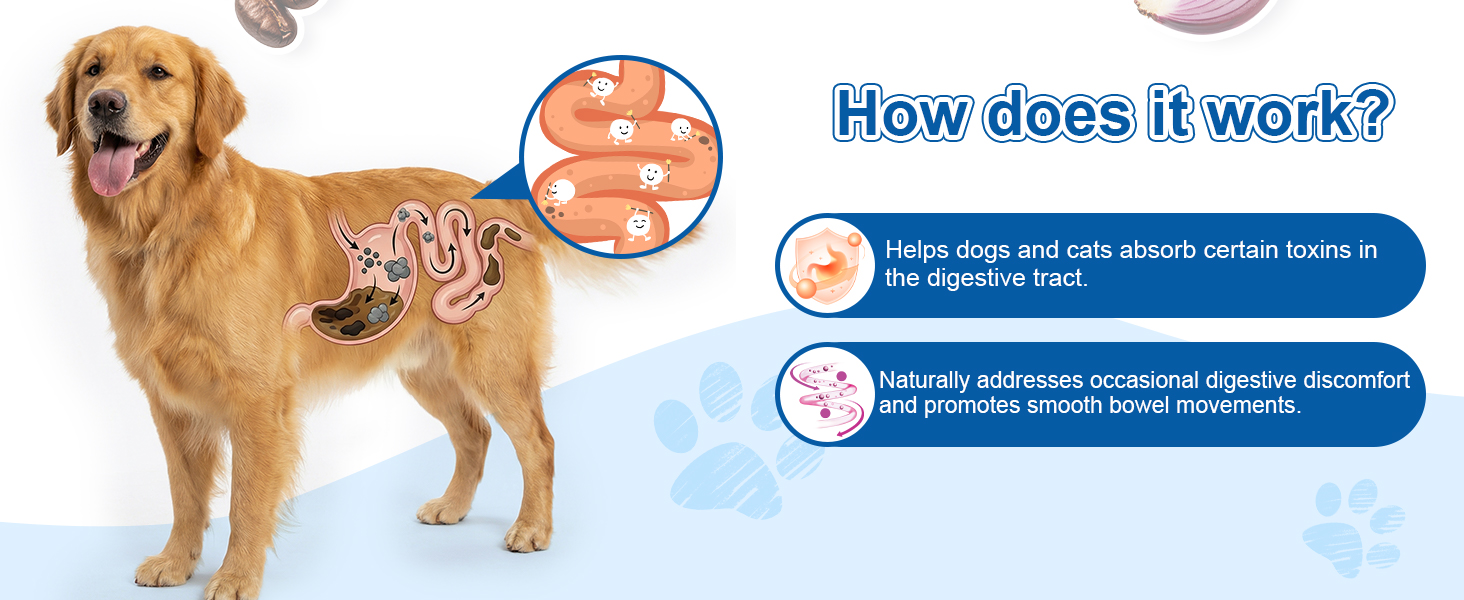 How does it work?

Helps dogs and cats absorb certain toxins in the digestive tract.

Naturally addresses occasional digestive discomfort and promotes smooth bowel movements.